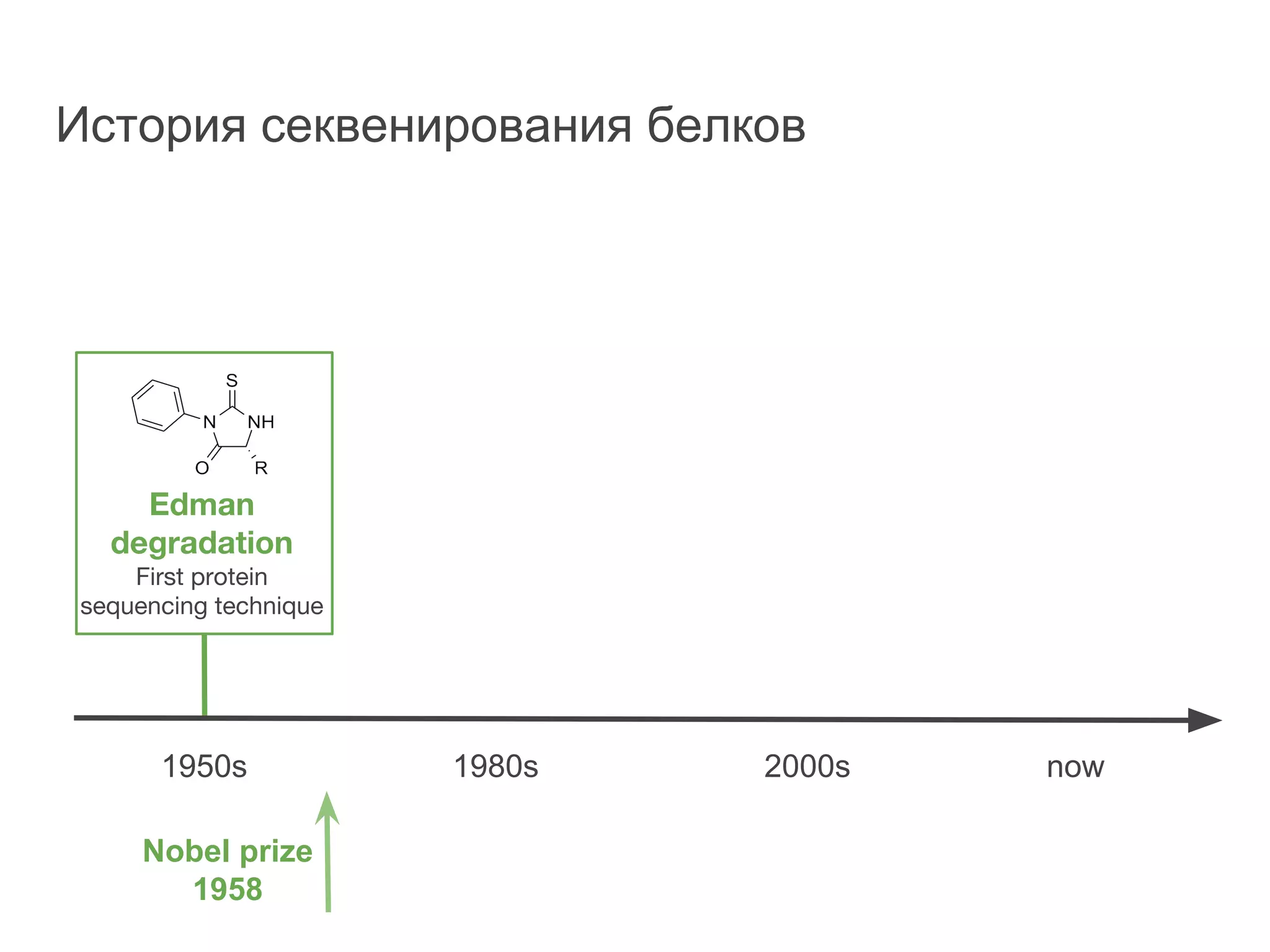 История секвенирования белков

S
N
NH
O
R

Edman degradation
First protein sequencing technique

1950s
1980s
2000s
now

Nobel prize 1958